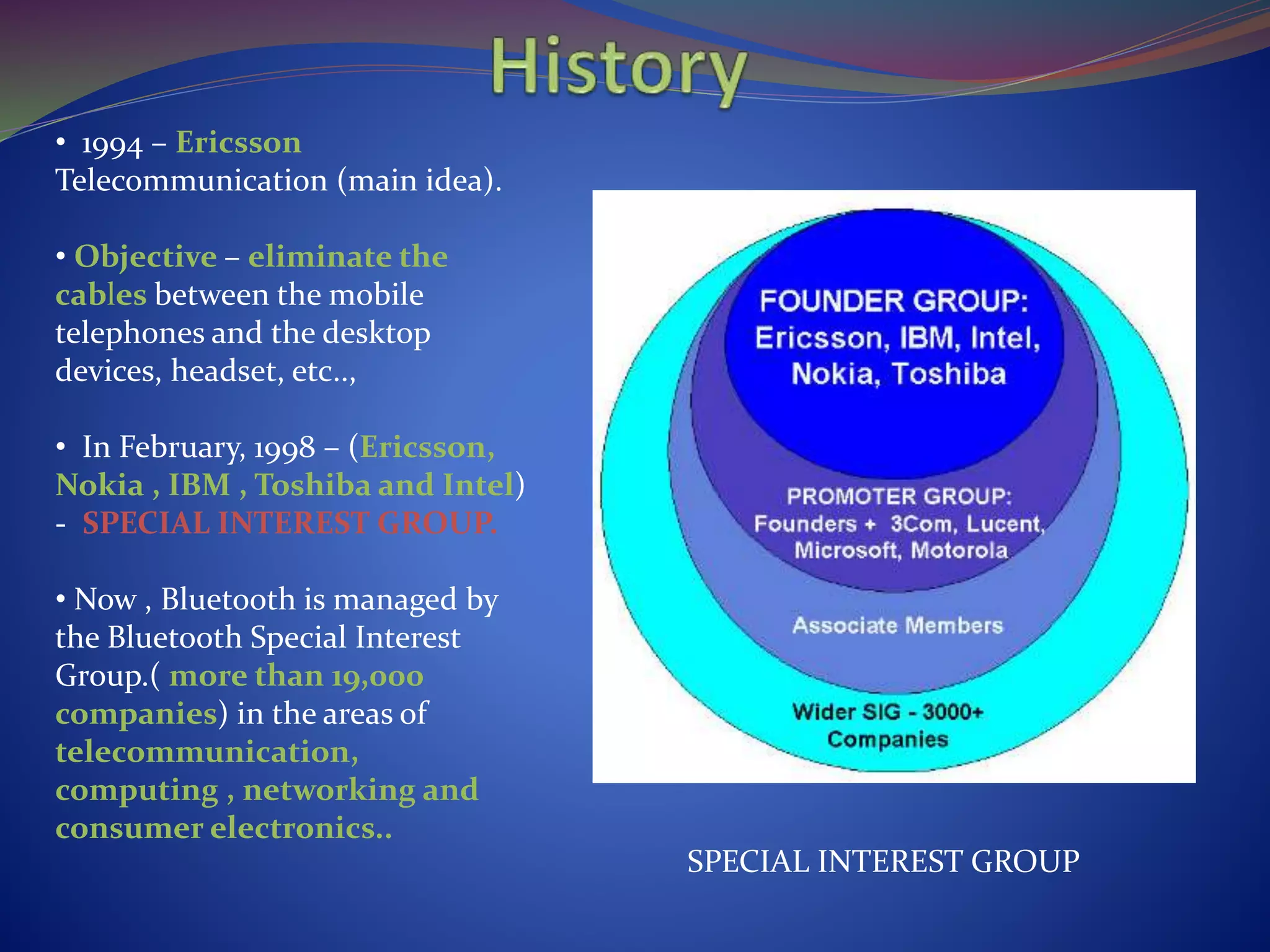 History

• 1994 – Ericsson Telecommunication (main idea).

• Objective – eliminate the cables between the mobile telephones and the desktop devices, headset, etc..,

• In February, 1998 – (Ericsson, Nokia , IBM , Toshiba and Intel) - SPECIAL INTEREST GROUP.

• Now , Bluetooth is managed by the Bluetooth Special Interest Group.( more than 19,000 companies) in the areas of telecommunication, computing , networking and consumer electronics..

FOUNDER GROUP: Ericsson, IBM, Intel, Nokia, Toshiba

PROMOTER GROUP: Founders + 3Com, Lucent, Microsoft, Motorola

Associate Members

Wider SIG - 3000+ Companies

SPECIAL INTEREST GROUP